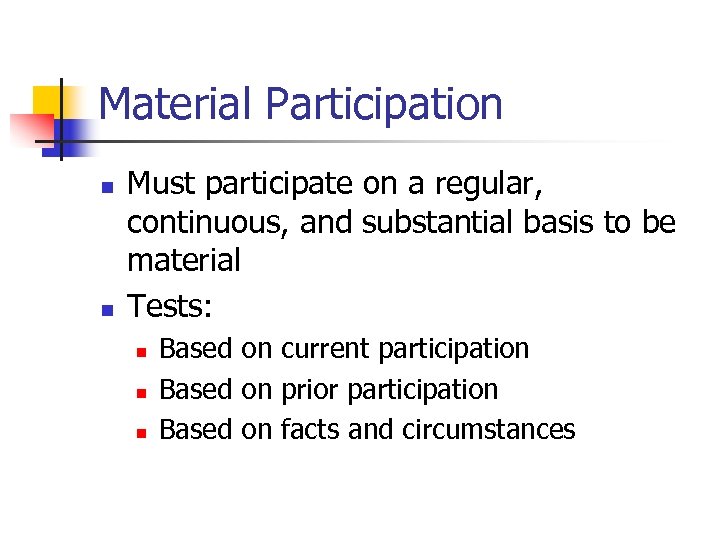 Material Participation

- Must participate on a regular, continuous, and substantial basis to be material
- Tests:
  - Based on current participation
  - Based on prior participation
  - Based on facts and circumstances